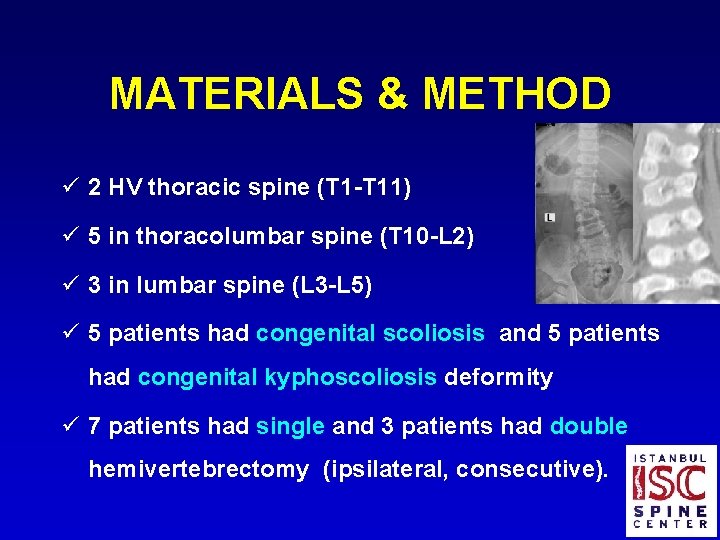 MATERIALS & METHOD

✓ 2 HV thoracic spine (T1-T11)

✓ 5 in thoracolumbar spine (T10-L2)

✓ 3 in lumbar spine (L3-L5)

✓ 5 patients had congenital scoliosis and 5 patients had congenital kyphoscoliosis deformity

✓ 7 patients had single and 3 patients had double hemivertebrectomy (ipsilateral, consecutive).

L

ISTANBUL
ISC
SPINE
CENTER